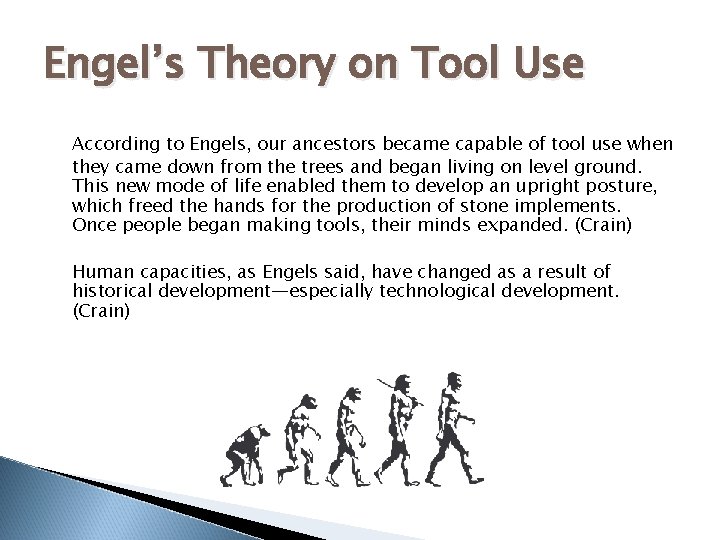 Engel's Theory on Tool Use

According to Engels, our ancestors became capable of tool use when they came down from the trees and began living on level ground. This new mode of life enabled them to develop an upright posture, which freed the hands for the production of stone implements. Once people began making tools, their minds expanded. (Crain)

Human capacities, as Engels said, have changed as a result of historical development—especially technological development. (Crain)